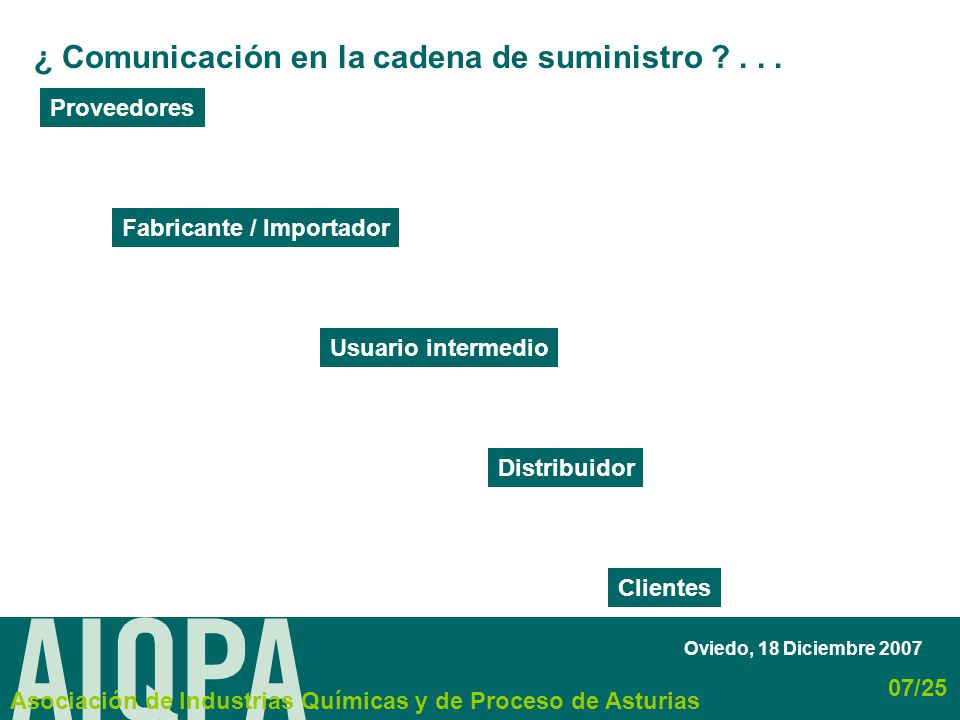 ¿ Comunicación en la cadena de suministro ? . . .

Proveedores

Fabricante / Importador

Usuario intermedio

Distribuidor

Clientes

AIQPA

Oviedo, 18 Diciembre 2007

07/25

Asociación de Industrias Químicas y de Proceso de Asturias